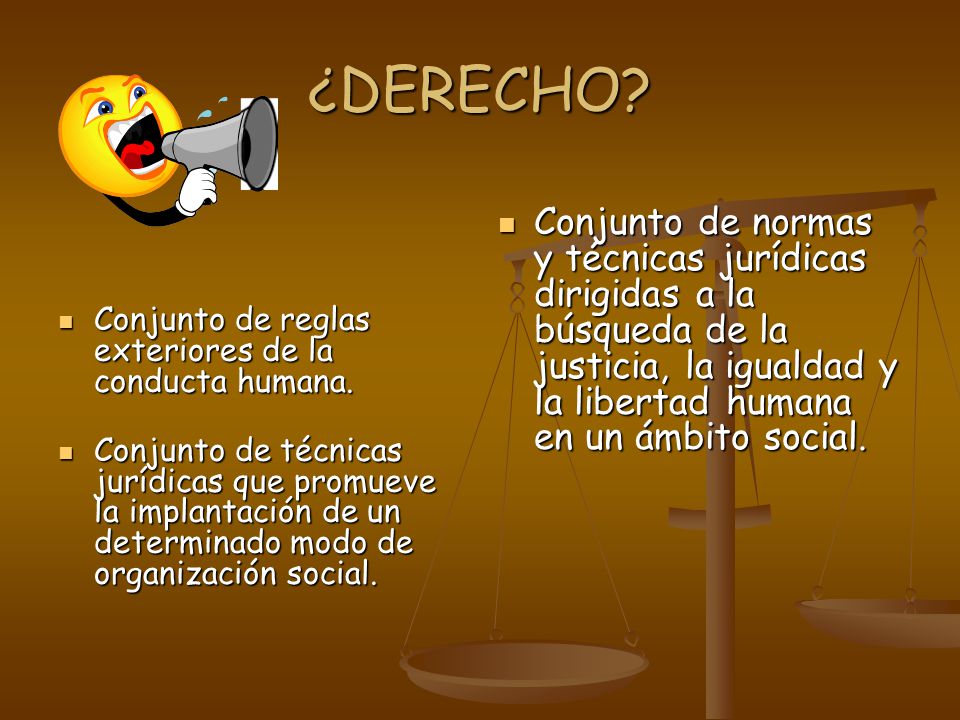 ¿DERECHO?

Conjunto de reglas exteriores de la conducta humana.

Conjunto de técnicas jurídicas que promueve la implantación de un determinado modo de organización social.

Conjunto de normas y técnicas jurídicas dirigidas a la búsqueda de la justicia, la igualdad y la libertad humana en un ámbito social.